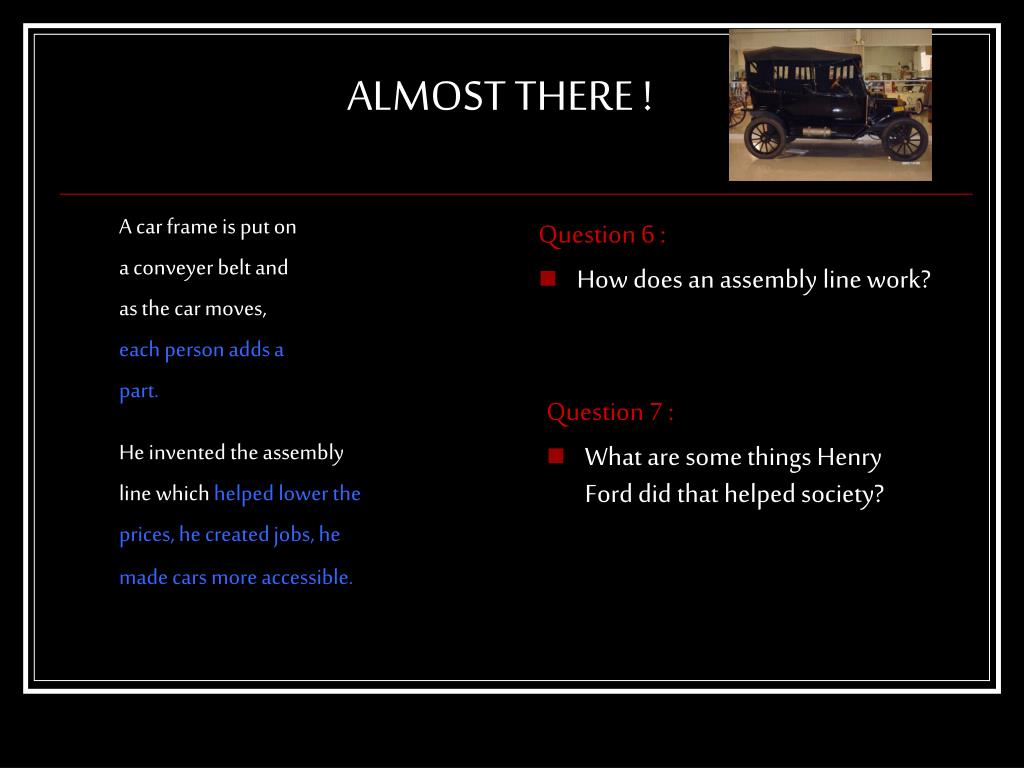 ALMOST THERE !

A car frame is put on a conveyer belt and as the car moves, each person adds a part.

He invented the assembly line which helped lower the prices, he created jobs, he made cars more accessible.

Question 6 :

How does an assembly line work?

Question 7 :

What are some things Henry Ford did that helped society?